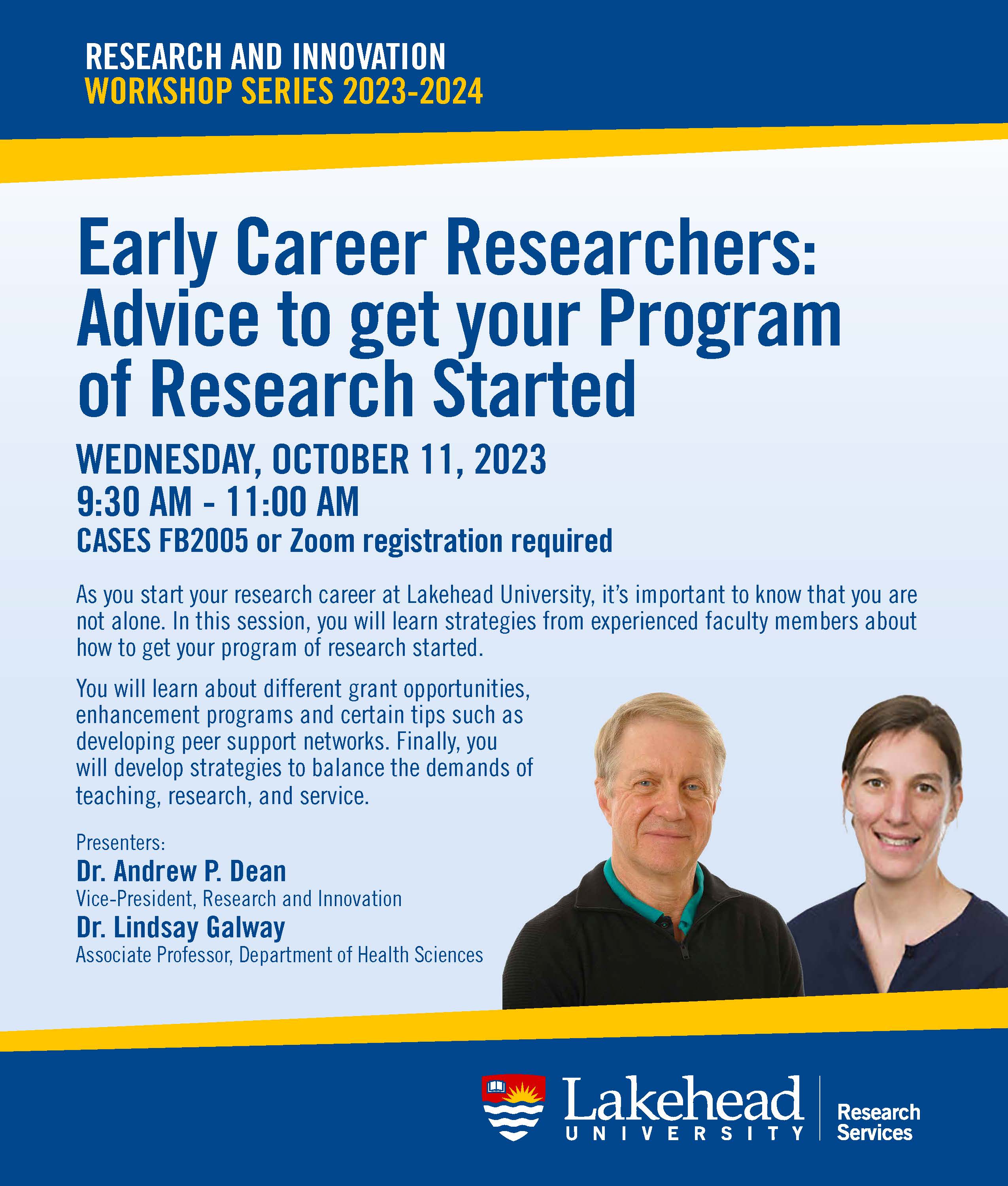 RESEARCH AND INNOVATION
WORKSHOP SERIES 2023-2024

Early Career Researchers: Advice to get your Program of Research Started

WEDNESDAY, OCTOBER 11, 2023
9:30 AM - 11:00 AM
CASES FB2005 or Zoom registration required

As you start your research career at Lakehead University, it's important to know that you are not alone. In this session, you will learn strategies from experienced faculty members about how to get your program of research started.

You will learn about different grant opportunities, enhancement programs and certain tips such as developing peer support networks. Finally, you will develop strategies to balance the demands of teaching, research, and service.

Presenters:
Dr. Andrew P. Dean
Vice-President, Research and Innovation
Dr. Lindsay Galway
Associate Professor, Department of Health Sciences

Lakehead UNIVERSITY
Research Services